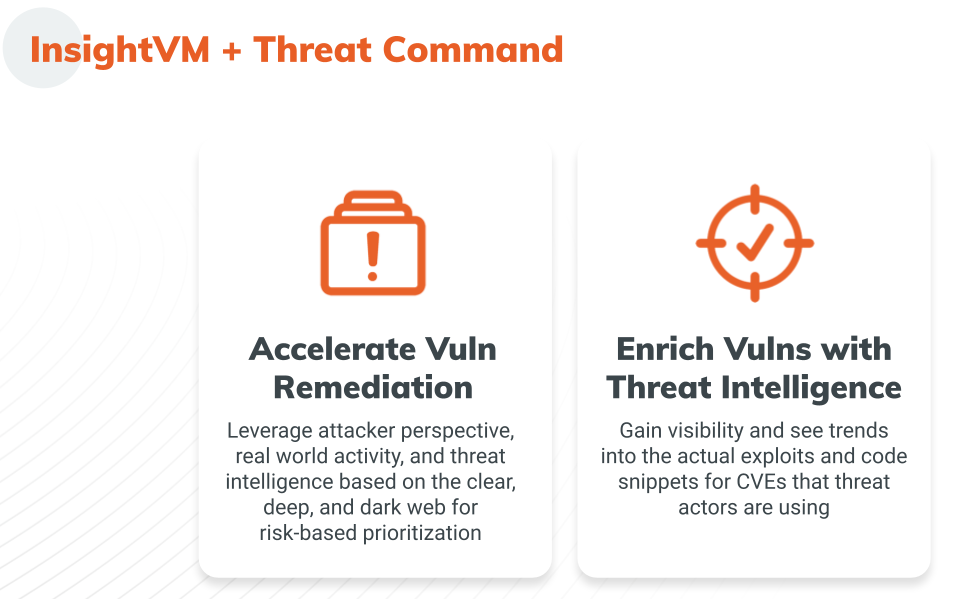 InsightVM + Threat Command

Accelerate Vuln Remediation

Leverage attacker perspective, real world activity, and threat intelligence based on the clear, deep, and dark web for risk-based prioritization

Enrich Vulns with Threat Intelligence

Gain visibility and see trends into the actual exploits and code snippets for CVEs that threat actors are using